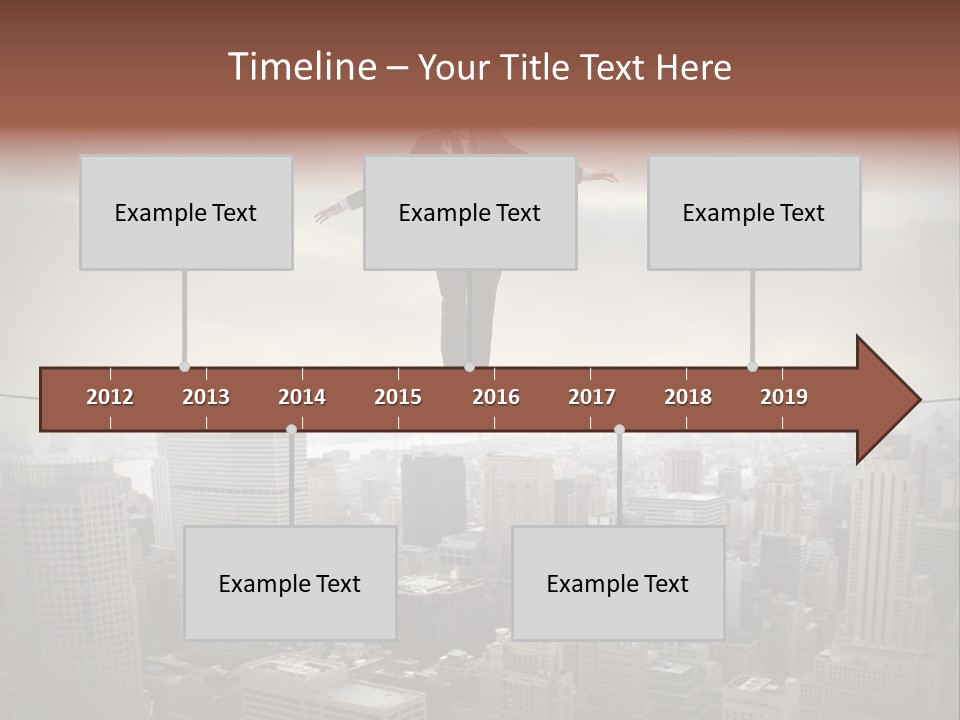 Timeline – Your Title Text Here

Example Text

Example Text

Example Text

2012 2013 2014 2015 2016 2017 2018 2019

Example Text

Example Text